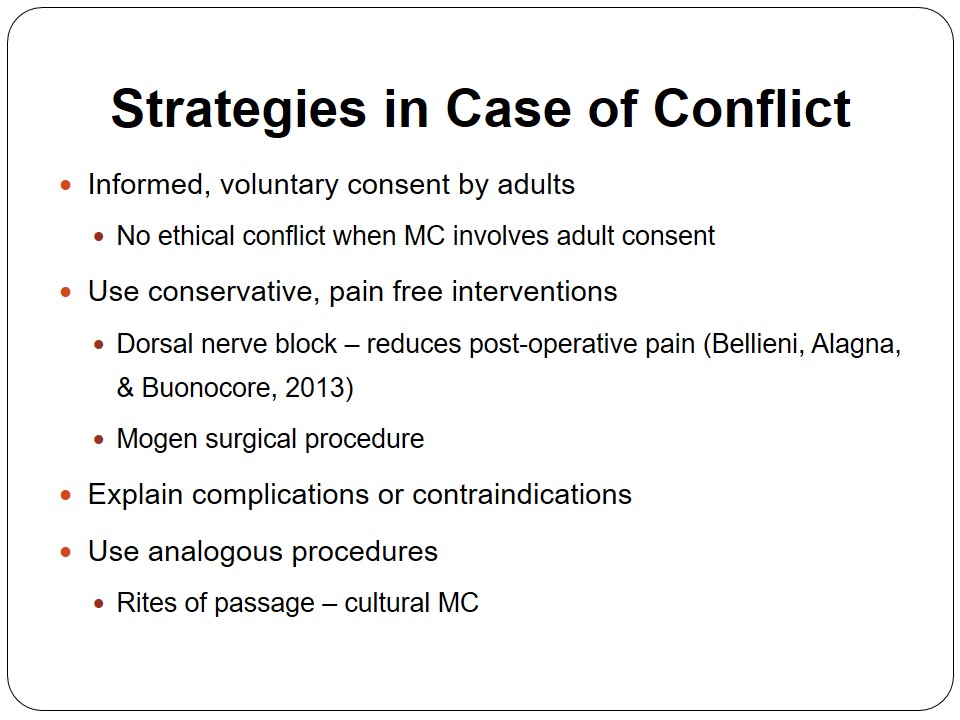 Strategies in Case of Conflict

- Informed, voluntary consent by adults
  - No ethical conflict when MC involves adult consent
- Use conservative, pain free interventions
  - Dorsal nerve block – reduces post-operative pain (Bellieni, Alagna, & Buonocore, 2013)
  - Mogen surgical procedure
- Explain complications or contraindications
- Use analogous procedures
  - Rites of passage – cultural MC